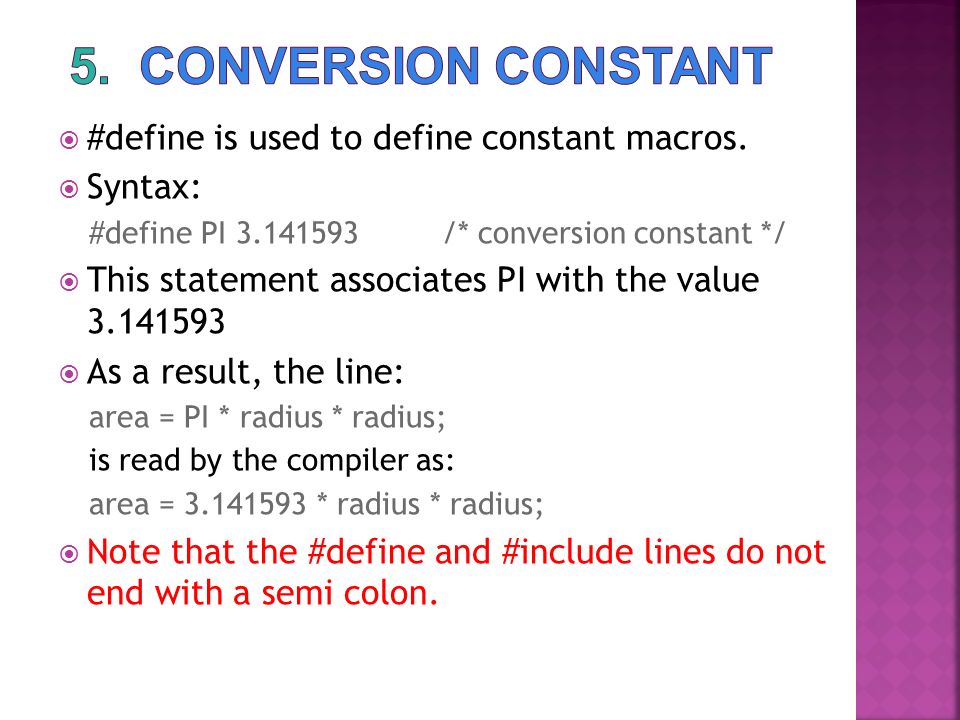 5. CONVERSION CONSTANT

#define is used to define constant macros.

Syntax:

#define PI 3.141593 /* conversion constant */

This statement associates PI with the value 3.141593

As a result, the line:

area = PI * radius * radius;

is read by the compiler as:

area = 3.141593 * radius * radius;

Note that the #define and #include lines do not end with a semi colon.